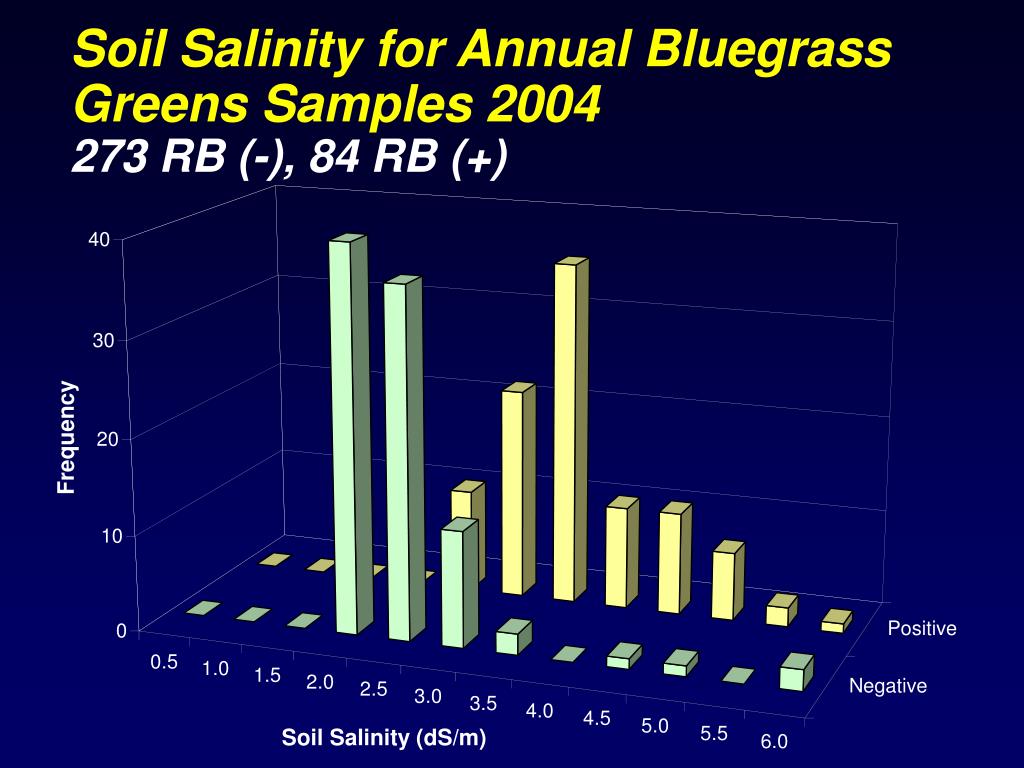 Soil Salinity for Annual Bluegrass Greens Samples 2004
273 RB (-), 84 RB (+)

40
30
20
10
0

Frequency

0.5
1.0
1.5
2.0
2.5
3.0
3.5
4.0
4.5
5.0
5.5
6.0

Soil Salinity (dS/m)

Positive
Negative